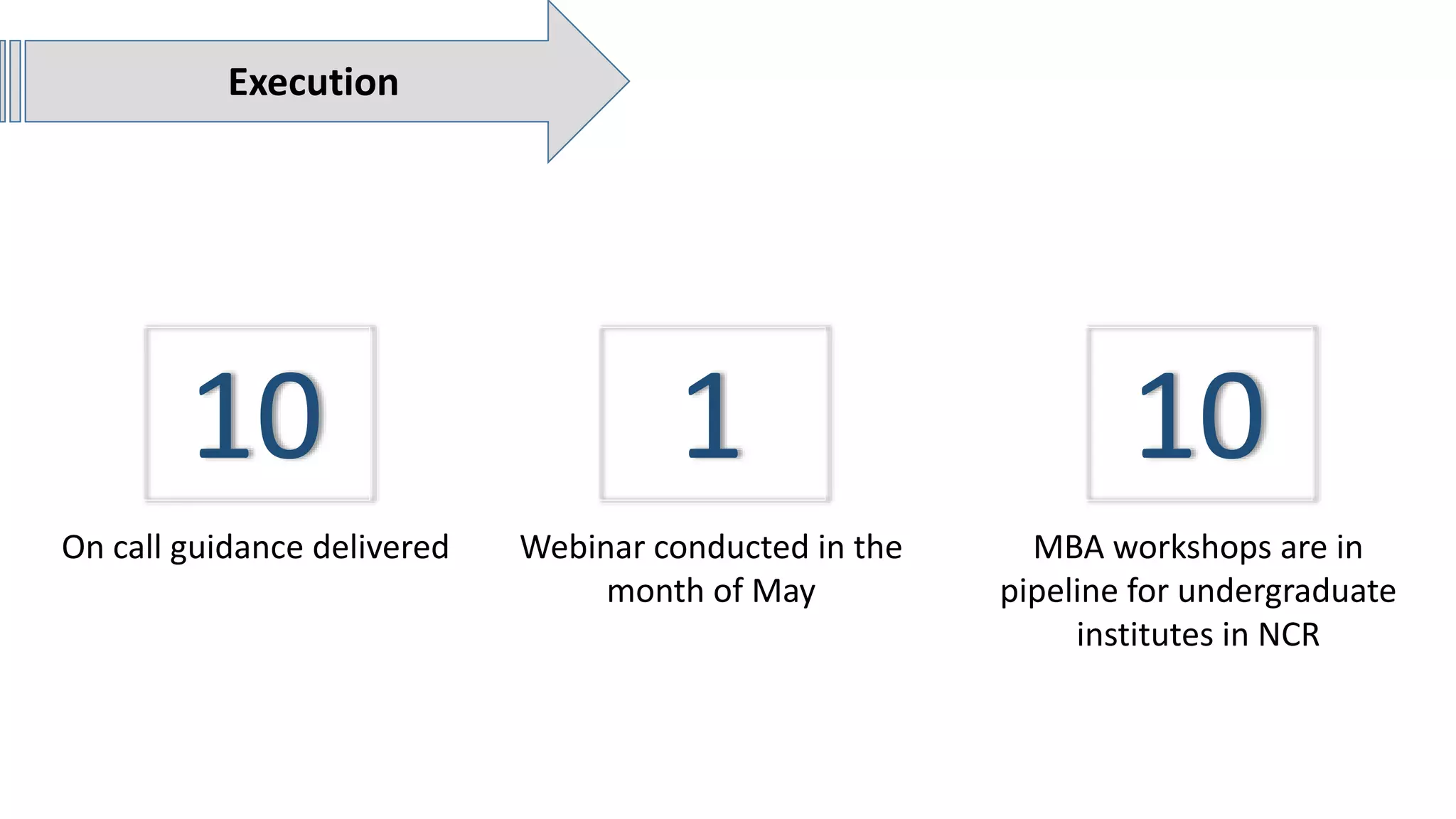 Execution

10

On call guidance delivered

1

Webinar conducted in the month of May

10

MBA workshops are in pipeline for undergraduate institutes in NCR